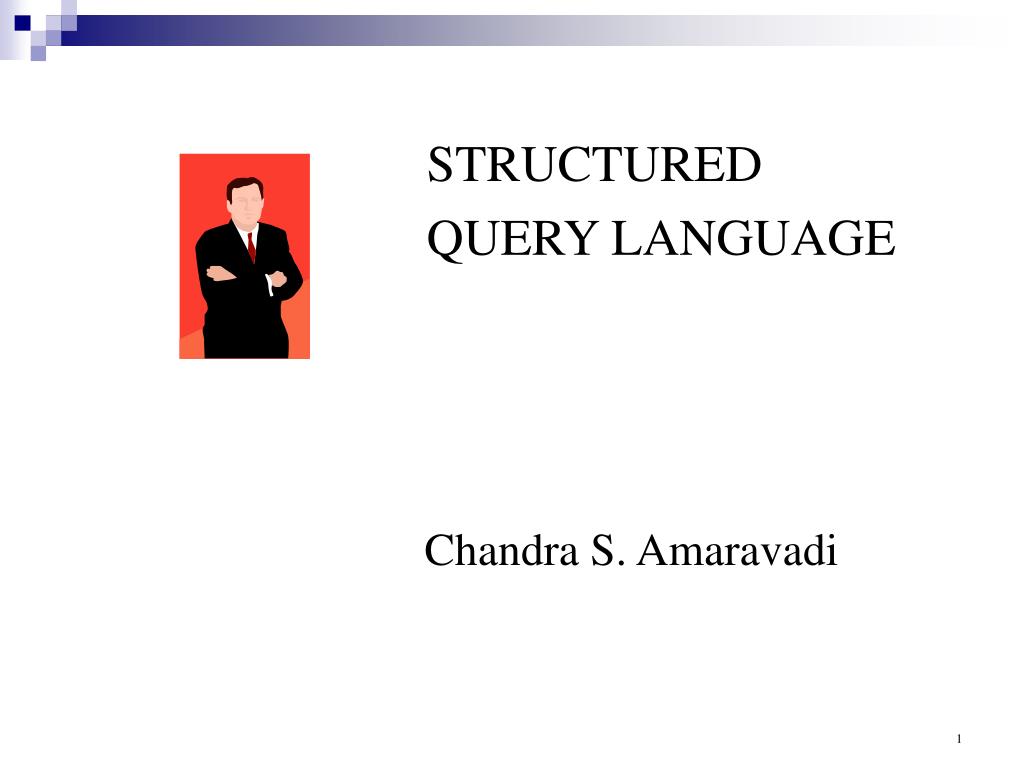 STRUCTURED
QUERY LANGUAGE

Chandra S. Amaravadi

1